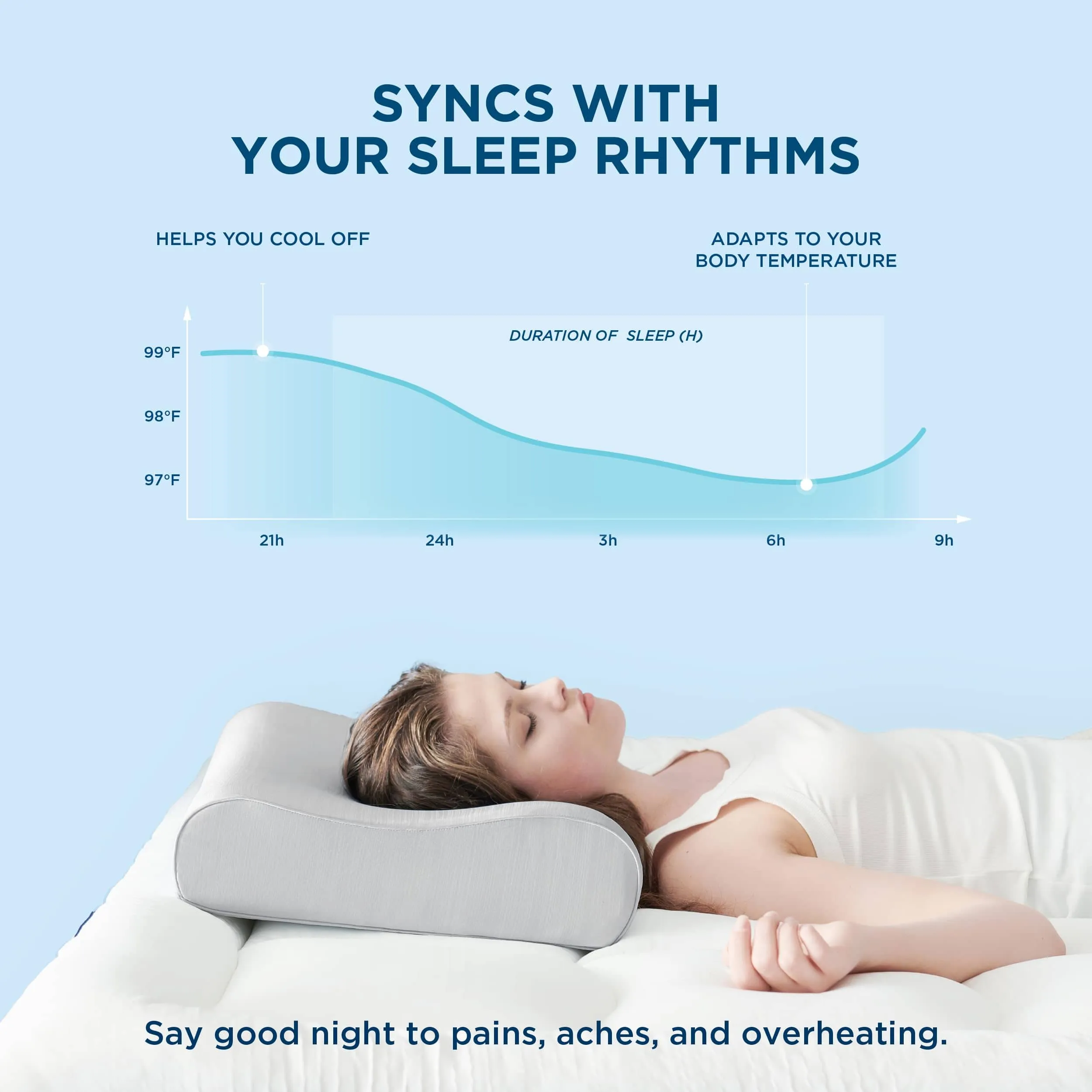 SYNCS WITH
YOUR SLEEP RHYTHMS

HELPS YOU COOL OFF

ADAPTS TO YOUR BODY TEMPERATURE

DURATION OF SLEEP (H)

99°F
98°F
97°F

21h
24h
3h
6h
9h

Say good night to pains, aches, and overheating.